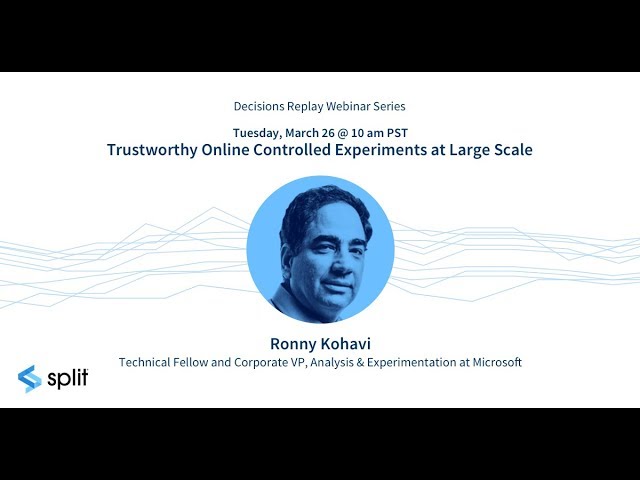 Decisions Replay Webinar Series

Tuesday, March 26 @ 10 am PST

Trustworthy Online Controlled Experiments at Large Scale

Ronny Kohavi

Technical Fellow and Corporate VP, Analysis & Experimentation at Microsoft

split